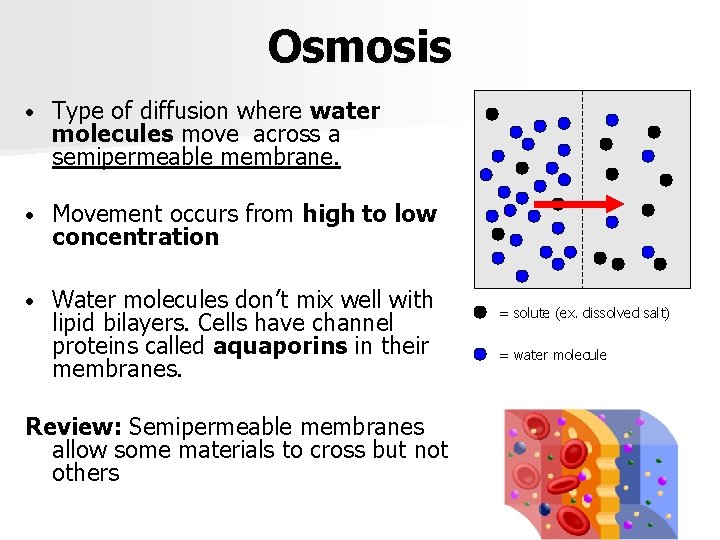 Osmosis

• Type of diffusion where water molecules move across a semipermeable membrane.

• Movement occurs from high to low concentration

• Water molecules don't mix well with lipid bilayers. Cells have channel proteins called aquaporins in their membranes.

Review: Semipermeable membranes allow some materials to cross but not others

= solute (ex. dissolved salt)

= water molecule